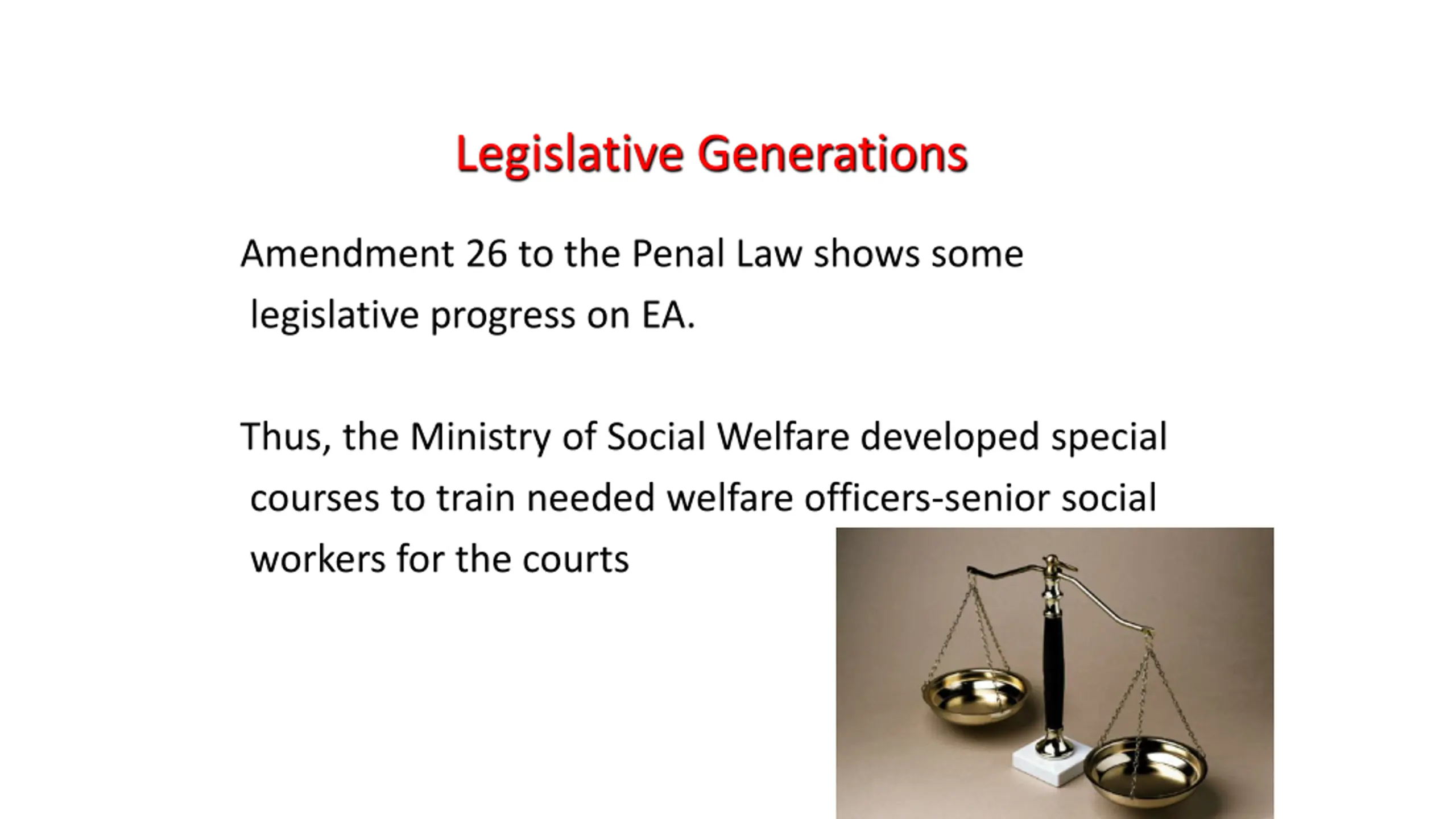 Legislative Generations

Amendment 26 to the Penal Law shows some legislative progress on EA.

Thus, the Ministry of Social Welfare developed special courses to train needed welfare officers-senior social workers for the courts